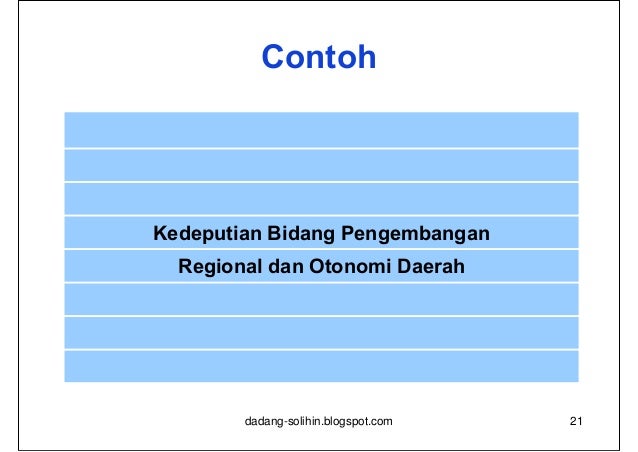 Contoh

Kedeputian Bidang Pengembangan
Regional dan Otonomi Daerah

dadang-solihin.blogspot.com

21